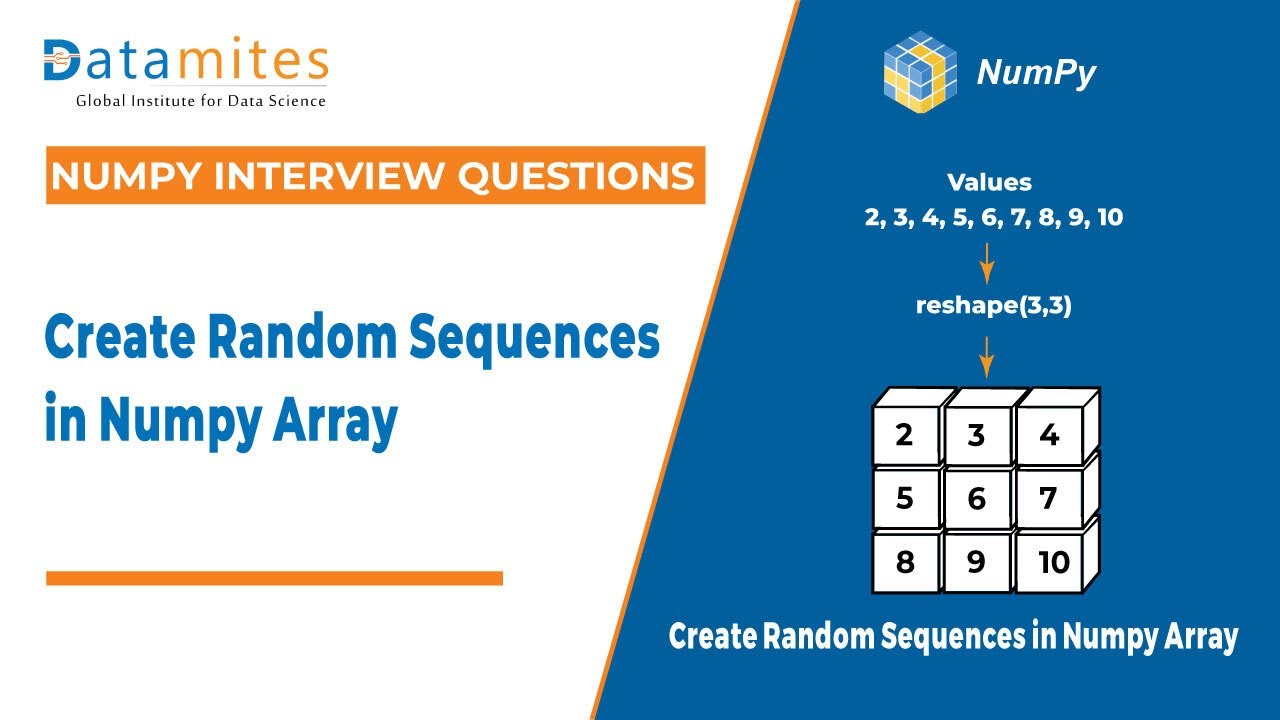 Datamites
Global Institute for Data Science

NUMPY INTERVIEW QUESTIONS

Create Random Sequences in Numpy Array

NumPy

Values
2, 3, 4, 5, 6, 7, 8, 9, 10

reshape(3,3)

| 2 | 3 | 4 |
|---|---|---|
| 5 | 6 | 7 |
| 8 | 9 | 10 |

Create Random Sequences in Numpy Array